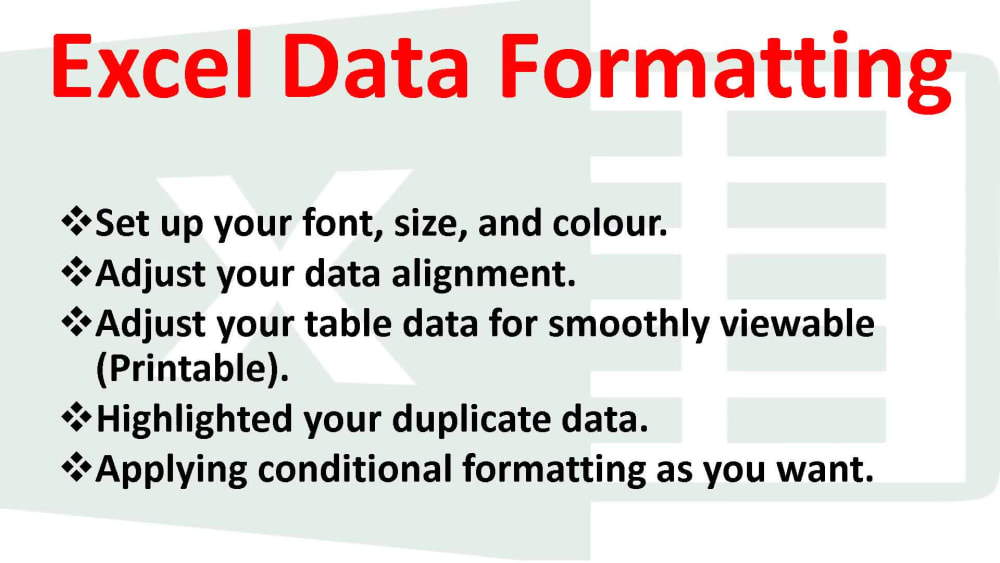 Excel Data Formatting

❖Set up your font, size, and colour.
❖Adjust your data alignment.
❖Adjust your table data for smoothly viewable (Printable).
❖Highlighted your duplicate data.
❖Applying conditional formatting as you want.